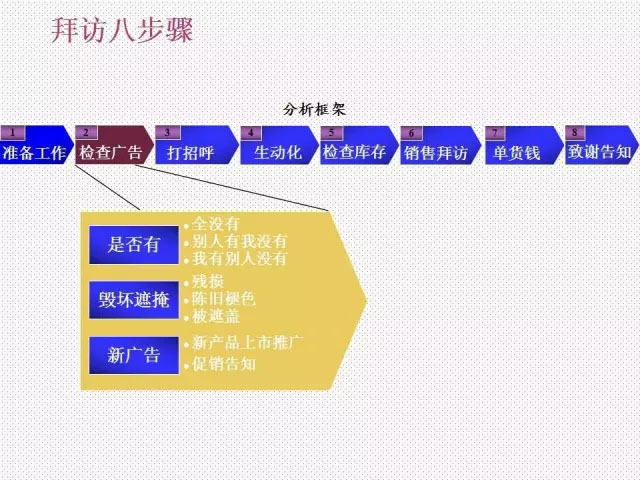 拜访八步骤

分析框架

1 准备工作
2 检查广告
3 打招呼
4 生动化
5 检查库存
6 销售拜访
7 单货钱
8 致谢告知

是否有
• 全没有
• 别人有我没有
• 我有别人没有

毁坏遮掩
• 残损
• 陈旧褪色
• 被遮盖

新广告
• 新产品上市推广
• 促销告知